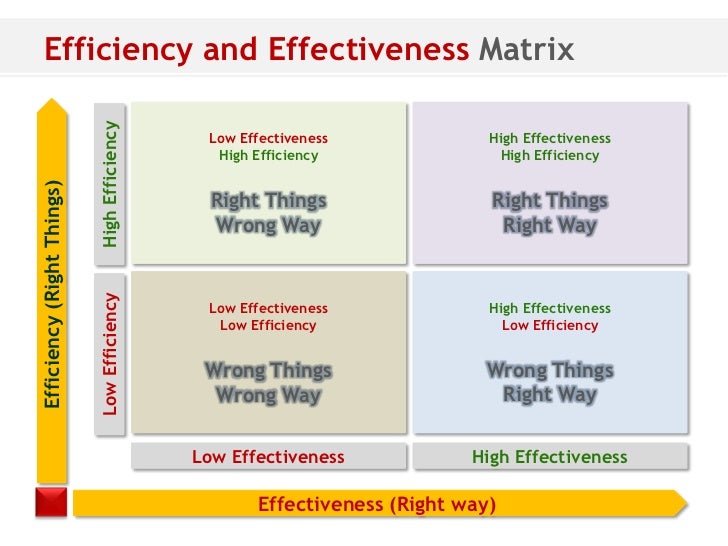 Efficiency and Effectiveness Matrix

Efficiency (Right Things)

High Efficiency

Low Effectiveness
High Efficiency

Right Things
Wrong Way

High Effectiveness
High Efficiency

Right Things
Right Way

Low Efficiency

Low Effectiveness
Low Efficiency

Wrong Things
Wrong Way

High Effectiveness
Low Efficiency

Wrong Things
Right Way

Low Effectiveness

High Effectiveness

Effectiveness (Right way)